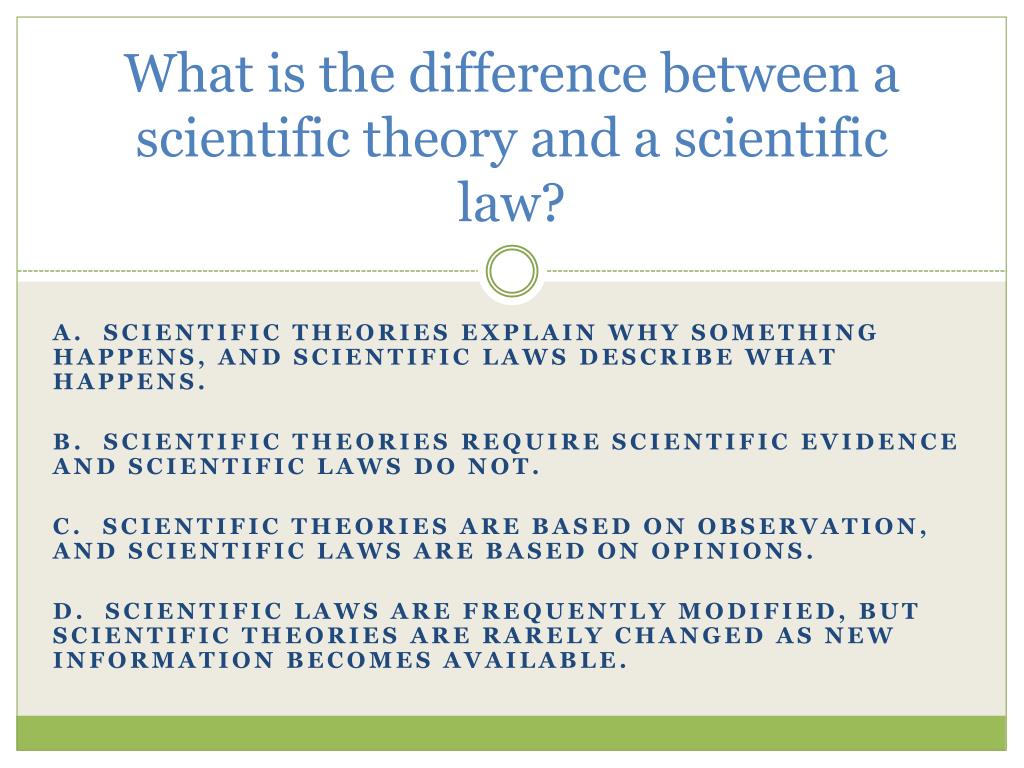 What is the difference between a scientific theory and a scientific law?

A. SCIENTIFIC THEORIES EXPLAIN WHY SOMETHING HAPPENS, AND SCIENTIFIC LAWS DESCRIBE WHAT HAPPENS.

B. SCIENTIFIC THEORIES REQUIRE SCIENTIFIC EVIDENCE AND SCIENTIFIC LAWS DO NOT.

C. SCIENTIFIC THEORIES ARE BASED ON OBSERVATION, AND SCIENTIFIC LAWS ARE BASED ON OPINIONS.

D. SCIENTIFIC LAWS ARE FREQUENTLY MODIFIED, BUT SCIENTIFIC THEORIES ARE RARELY CHANGED AS NEW INFORMATION BECOMES AVAILABLE.